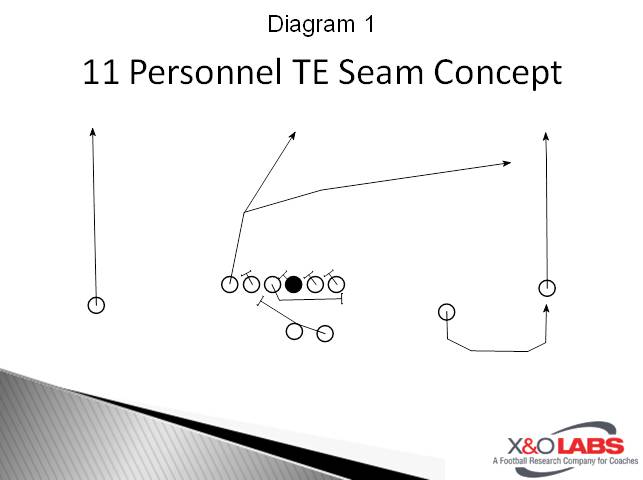 Diagram 1

11 Personnel TE Seam Concept

X&O LABS
A Football Research Company for Coaches